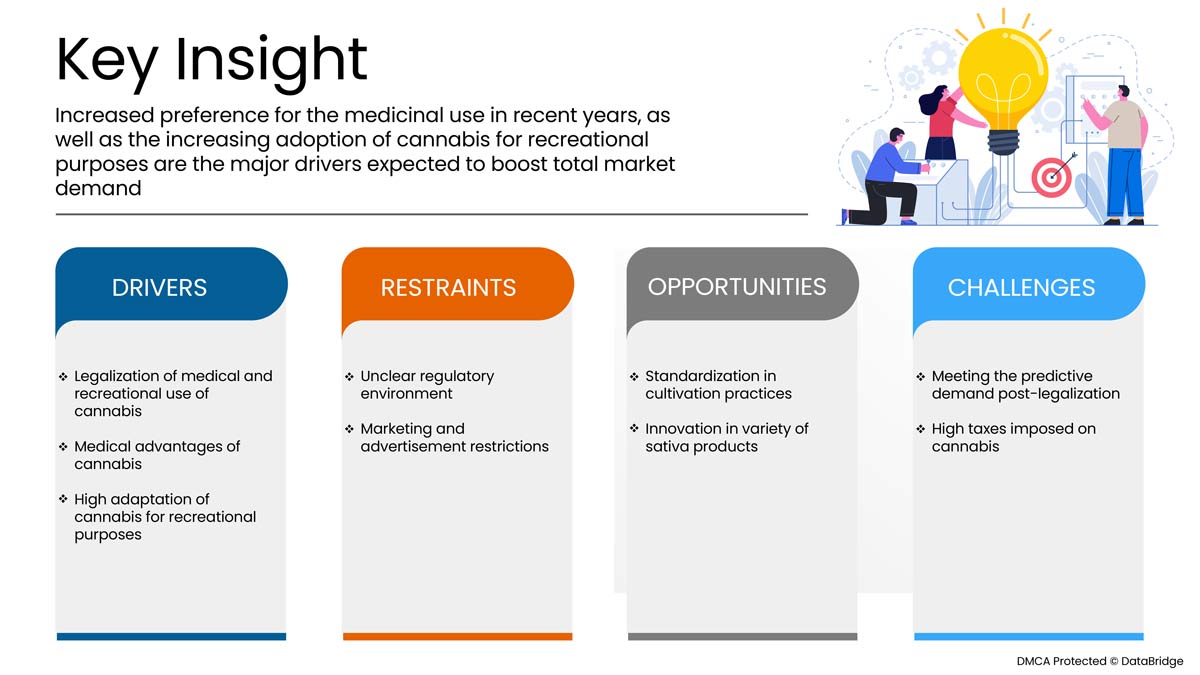 Key Insight

Increased preference for the medicinal use in recent years, as well as the increasing adoption of cannabis for recreational purposes are the major drivers expected to boost total market demand

DRIVERS

❖ Legalization of medical and recreational use of cannabis

❖ Medical advantages of cannabis

❖ High adaptation of cannabis for recreational purposes

RESTRAINTS

❖ Unclear regulatory environment

❖ Marketing and advertisement restrictions

OPPORTUNITIES

❖ Standardization in cultivation practices

❖ Innovation in variety of sativa products

CHALLENGES

❖ Meeting the predictive demand post-legalization

❖ High taxes imposed on cannabis

DMCA Protected © DataBridge